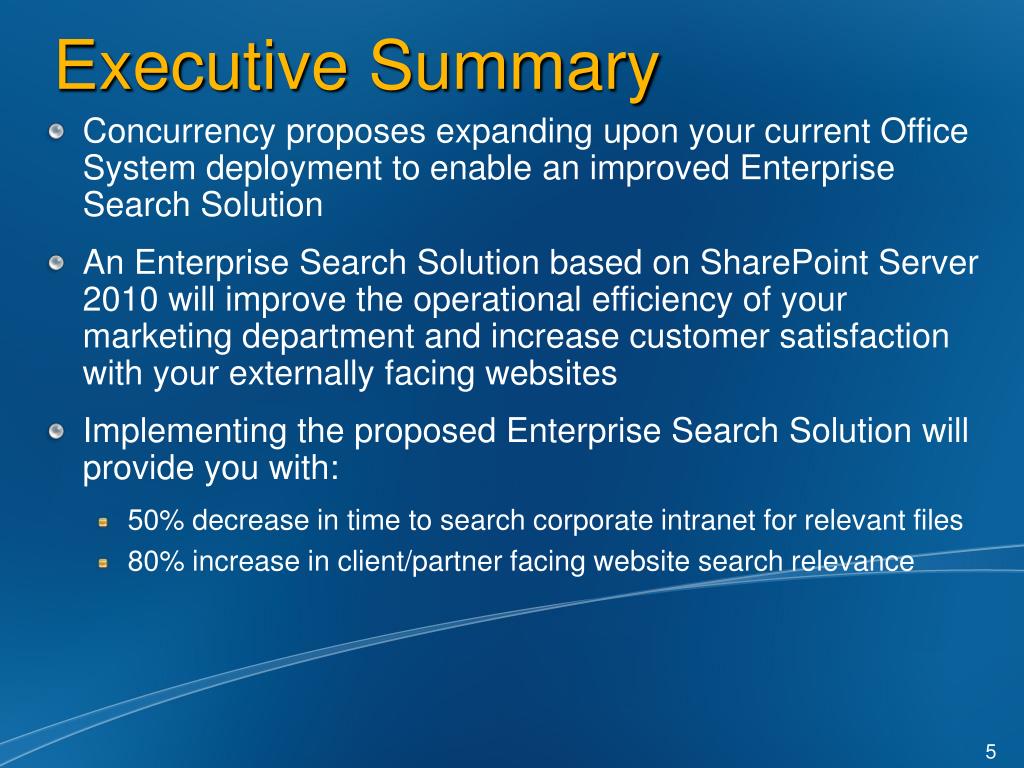 Executive Summary

Concurrency proposes expanding upon your current Office System deployment to enable an improved Enterprise Search Solution

An Enterprise Search Solution based on SharePoint Server 2010 will improve the operational efficiency of your marketing department and increase customer satisfaction with your externally facing websites

Implementing the proposed Enterprise Search Solution will provide you with:

50% decrease in time to search corporate intranet for relevant files

80% increase in client/partner facing website search relevance

5